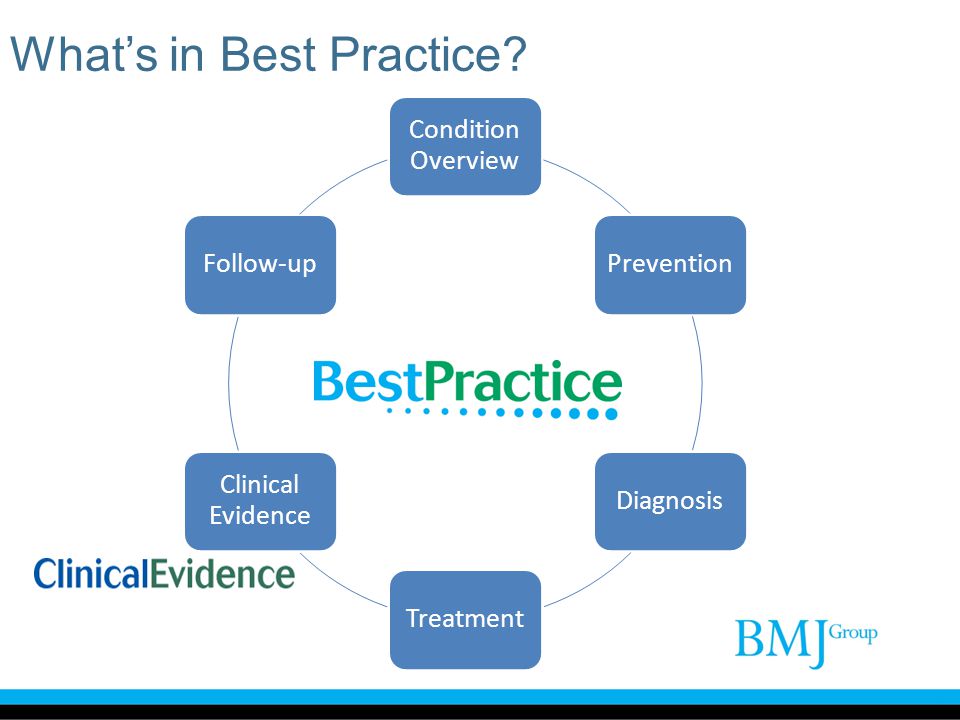 What's in Best Practice?

Condition Overview

Prevention

Diagnosis

Treatment

Clinical Evidence

Follow-up

BestPractice

ClinicalEvidence

BMJ Group